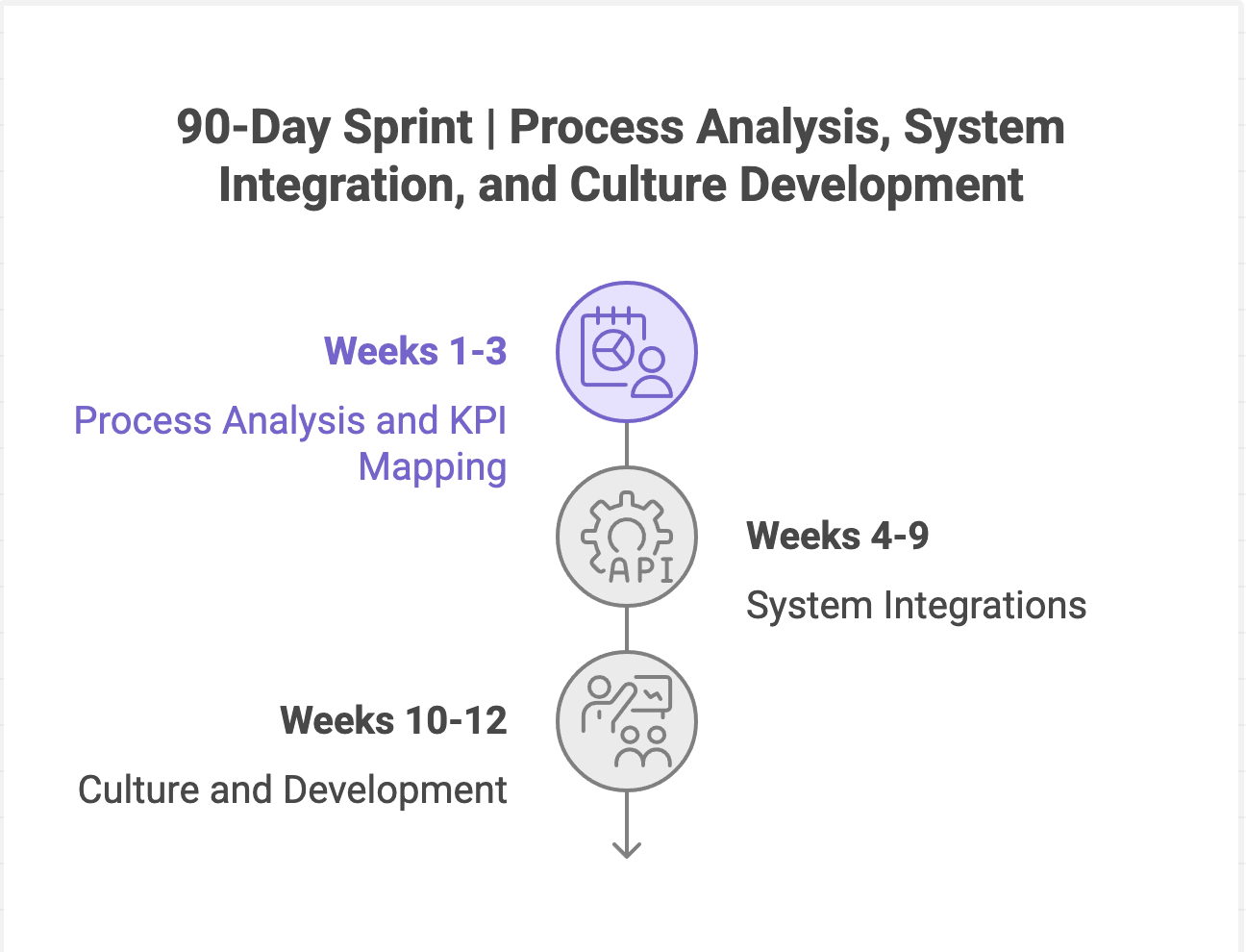 90-Day Sprint | Process Analysis, System Integration, and Culture Development

Weeks 1-3

Process Analysis and KPI Mapping

API

Weeks 4-9

System Integrations

Weeks 10-12

Culture and Development